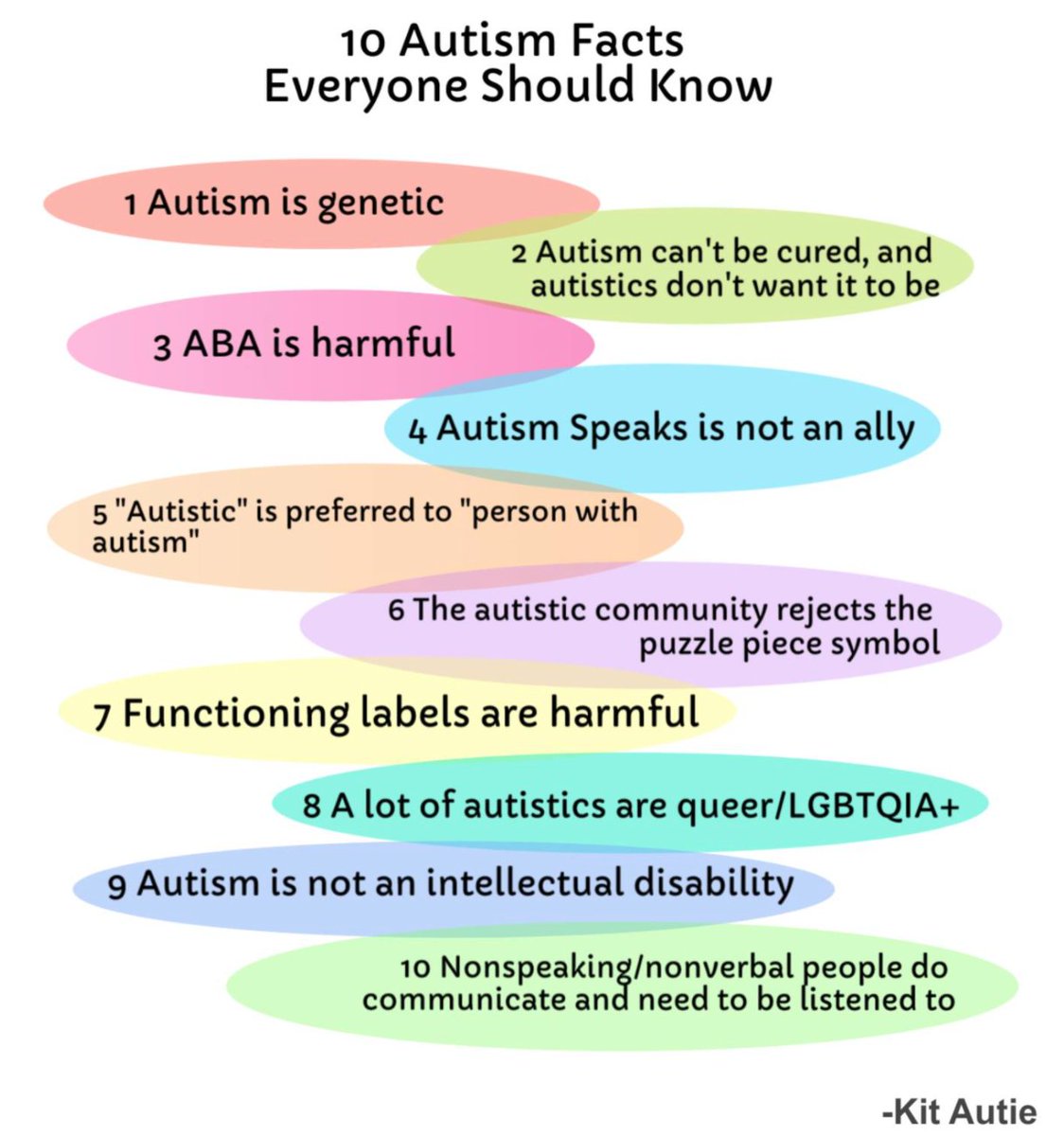 10 Autism Facts
Everyone Should Know

1 Autism is genetic

2 Autism can't be cured, and autistics don't want it to be

3 ABA is harmful

4 Autism Speaks is not an ally

5 "Autistic" is preferred to "person with autism"

6 The autistic community rejects the puzzle piece symbol

7 Functioning labels are harmful

8 A lot of autistics are queer/LGBTQIA+

9 Autism is not an intellectual disability

10 Nonspeaking/nonverbal people do communicate and need to be listened to

-Kit Autie